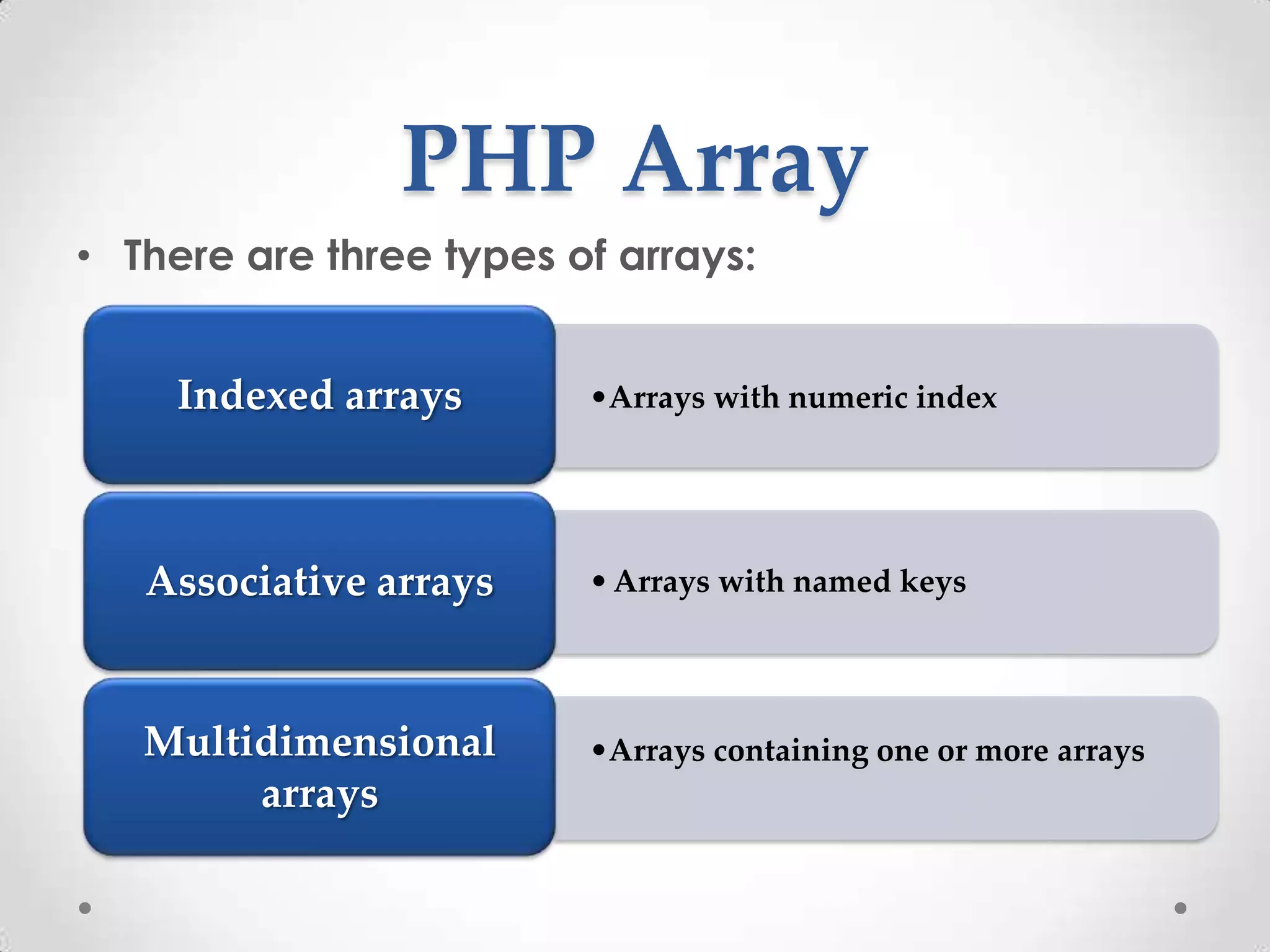 PHP Array

• There are three types of arrays:

Indexed arrays

• Arrays with numeric index

Associative arrays

• Arrays with named keys

Multidimensional arrays

• Arrays containing one or more arrays